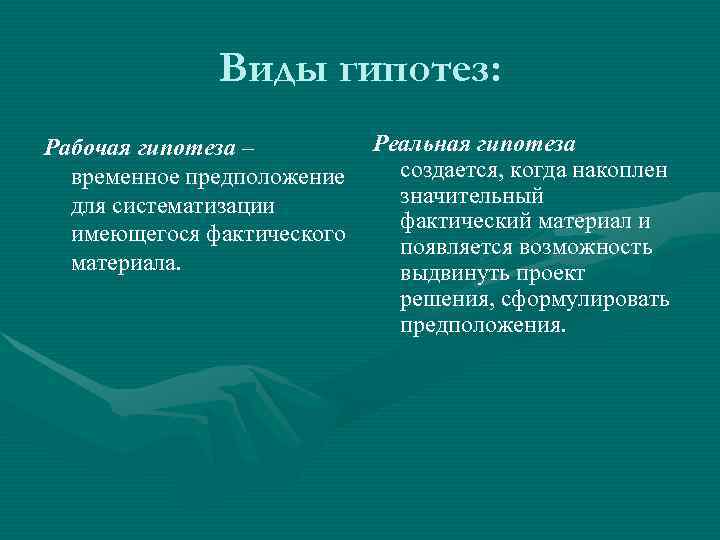 Виды гипотез:

Рабочая гипотеза – временное предположение для систематизации имеющегося фактического материала.

Реальная гипотеза создается, когда накоплен значительный фактический материал и появляется возможность выдвинуть проект решения, сформулировать предположения.